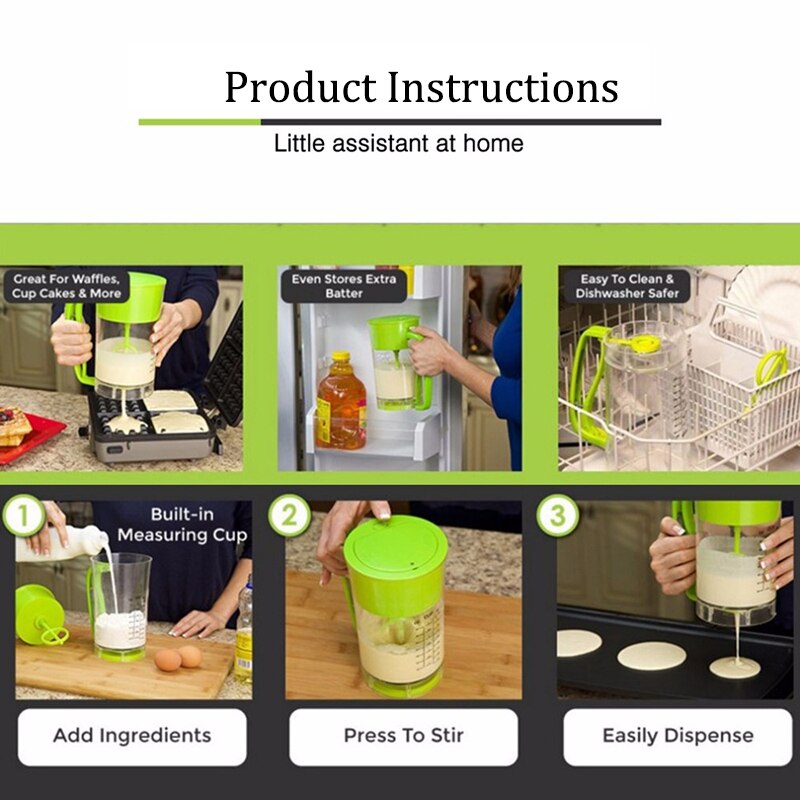 Product Instructions

Little assistant at home

Great For Waffles, Cup Cakes & More

Even Stores Extra Batter

Easy To Clean & Dishwasher Safer

1

Built-in Measuring Cup

2

3

Add Ingredients

Press To Stir

Easily Dispense